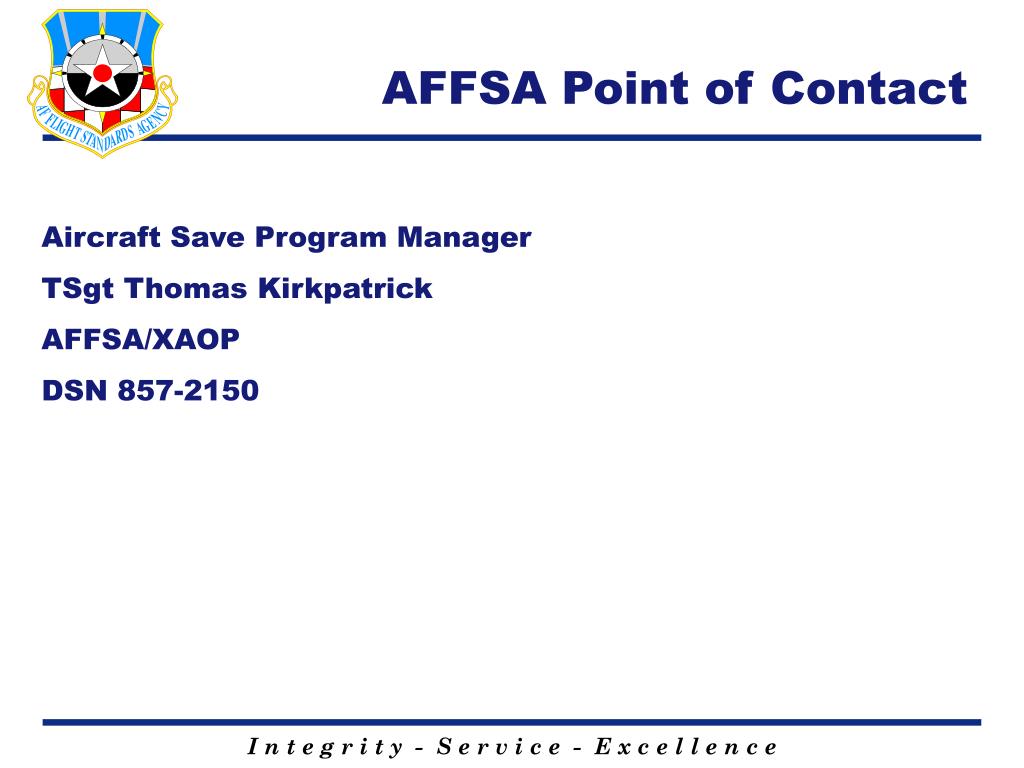 AF FLIGHT STANDARDS AGENCY

AFFSA Point of Contact

Aircraft Save Program Manager

TSgt Thomas Kirkpatrick

AFFSA/XAOP

DSN 857-2150

Integrity - Service - Excellence